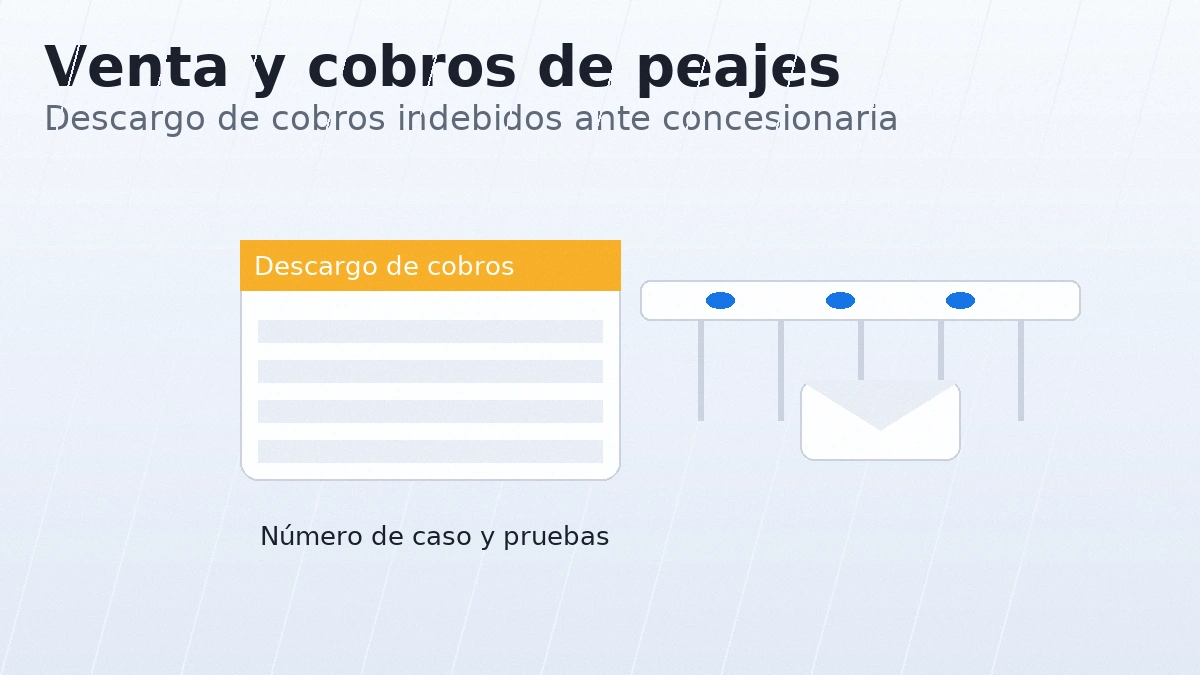 Venta y cobros de peajes
Descargo de cobros indebidos ante concesionaria

Descargo de cobros

Número de caso y pruebas